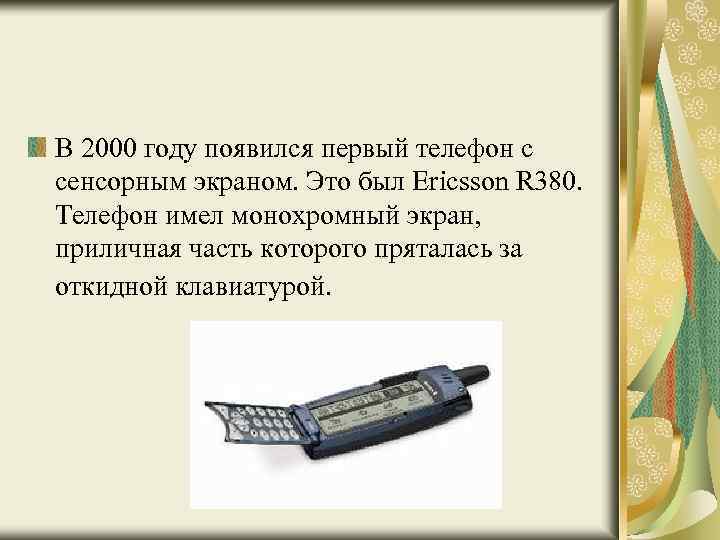 В 2000 году появился первый телефон с сенсорным экраном. Это был Ericsson R380. Телефон имел монохромный экран, приличная часть которого пряталась за откидной клавиатурой.